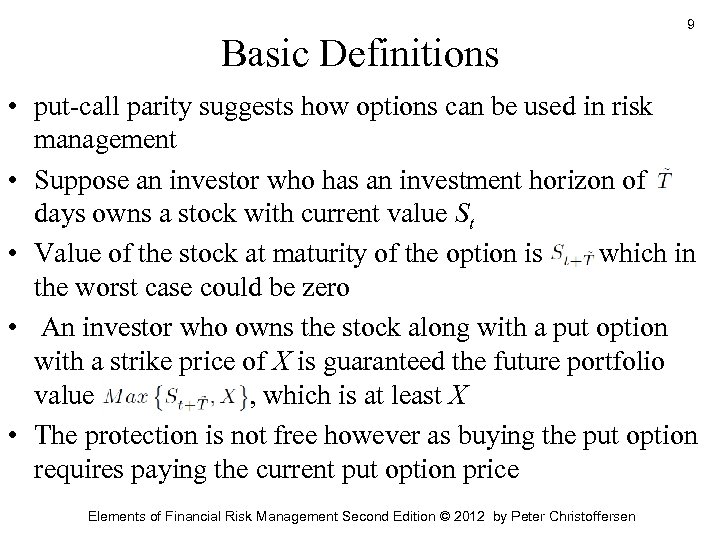 9

Basic Definitions

• put-call parity suggests how options can be used in risk management

• Suppose an investor who has an investment horizon of $\tilde{T}$ days owns a stock with current value $S_t$

• Value of the stock at maturity of the option is $S_{t+\tilde{T}}$ which in the worst case could be zero

• An investor who owns the stock along with a put option with a strike price of $X$ is guaranteed the future portfolio value $Max\{S_{t+\tilde{T}}, X\}$, which is at least $X$

• The protection is not free however as buying the put option requires paying the current put option price

Elements of Financial Risk Management Second Edition © 2012 by Peter Christoffersen